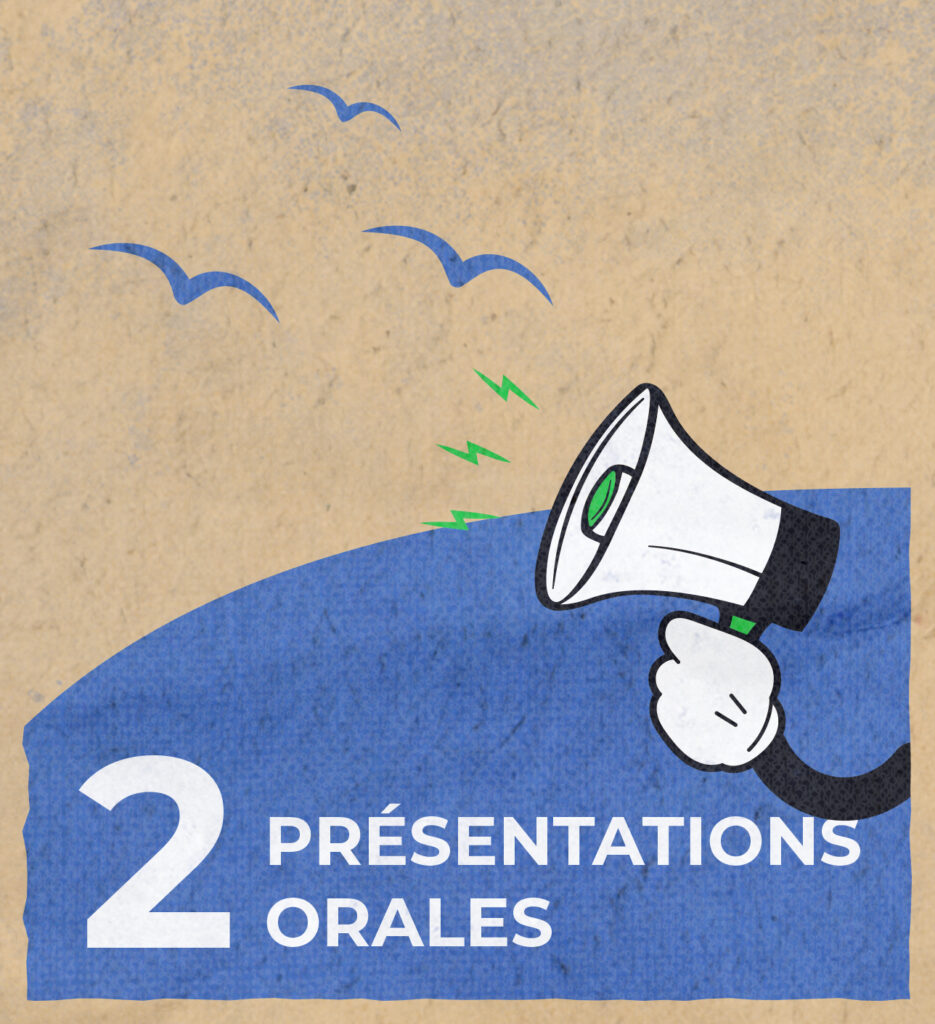 2 PRÉSENTATIONS ORALES